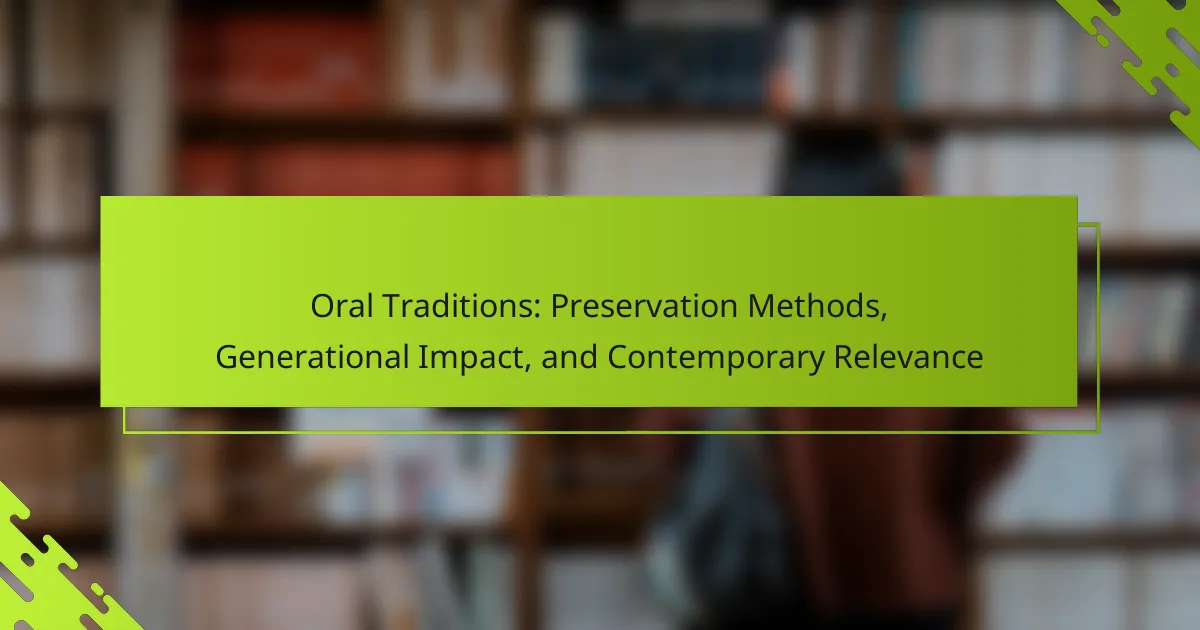 Oral Traditions: Preservation Methods, Generational Impact, and Contemporary Relevance